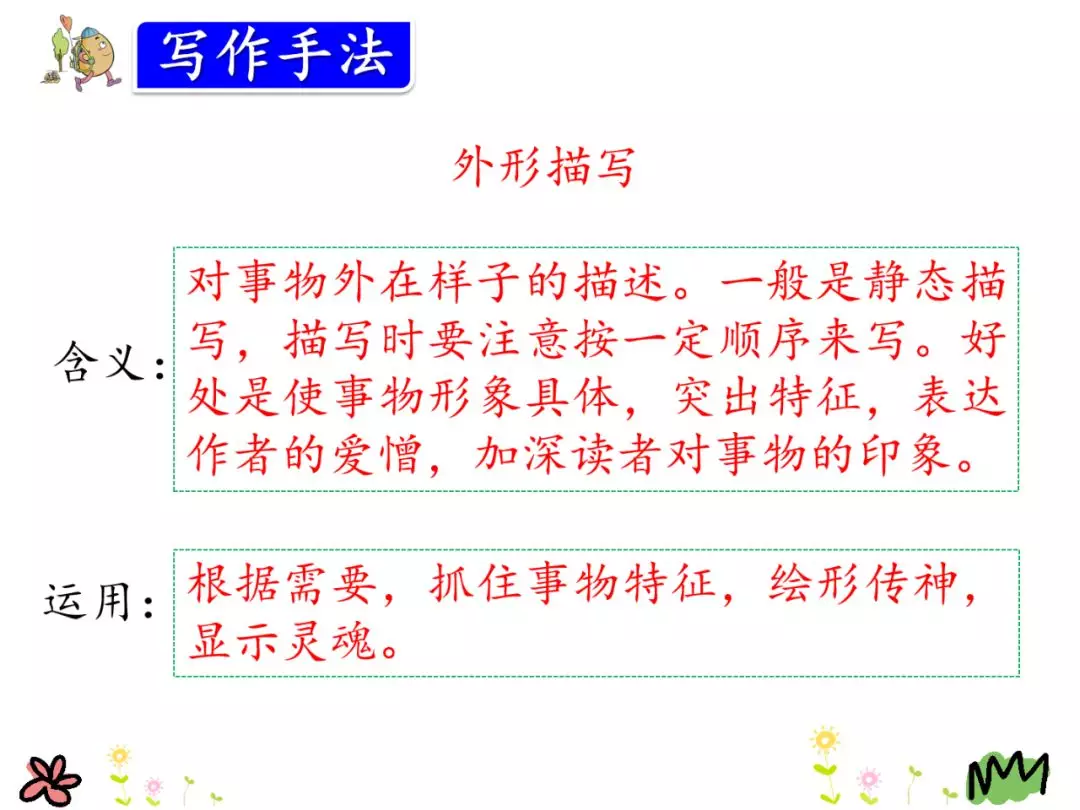 写作手法

外形描写

含义：对事物外在样子的描述。一般是静态描写，描写时要注意按一定顺序来写。好处是使事物形象具体，突出特征，表达作者的爱憎，加深读者对事物的印象。

运用：根据需要，抓住事物特征，绘形传神，显示灵魂。